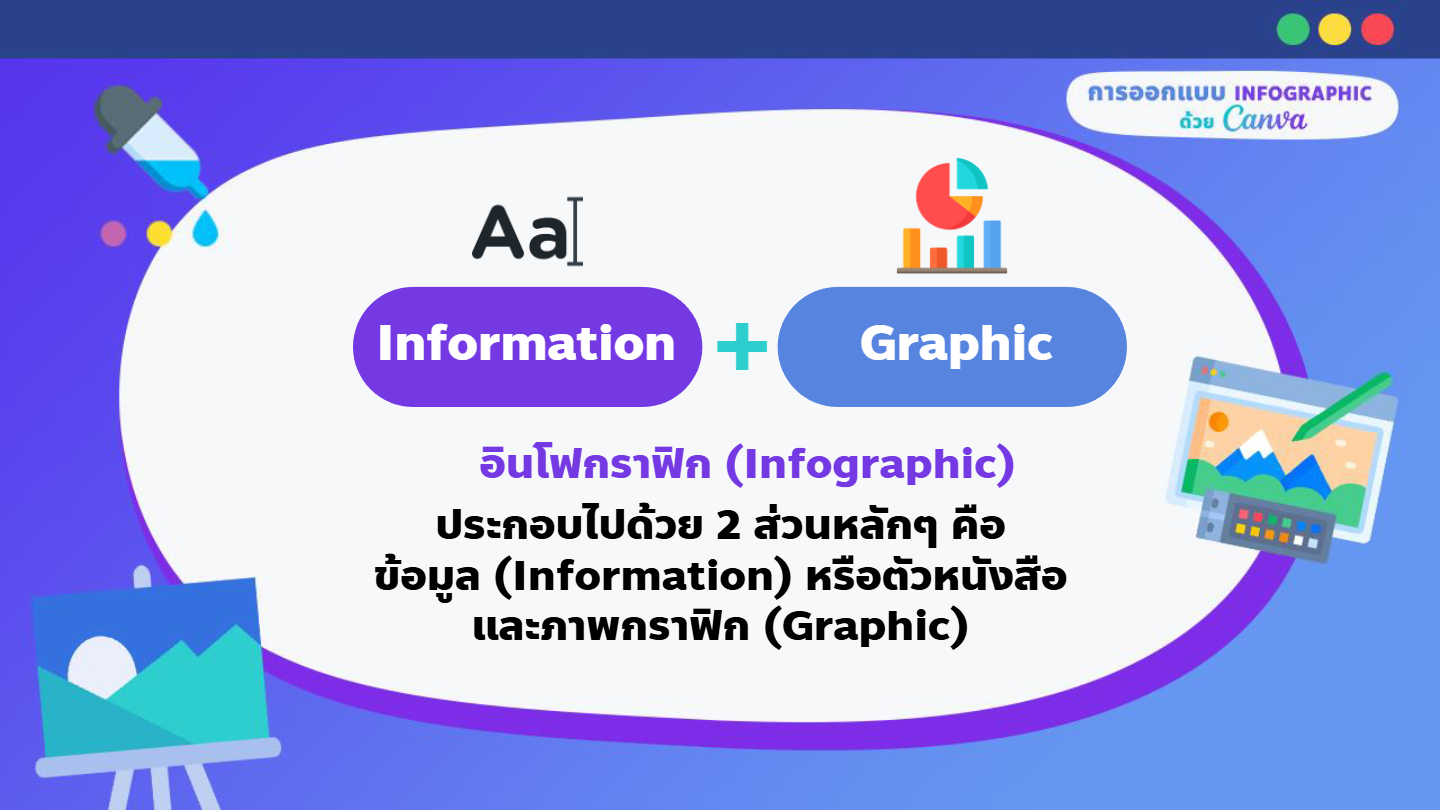 การออกแบบ INFOGRAPHIC ด้วย Canva

Aa

Information + Graphic

อินโฟกราฟิก (Infographic)
ประกอบไปด้วย 2 ส่วนหลักๆ คือ
ข้อมูล (Information) หรือตัวหนังสือ
และภาพกราฟิก (Graphic)